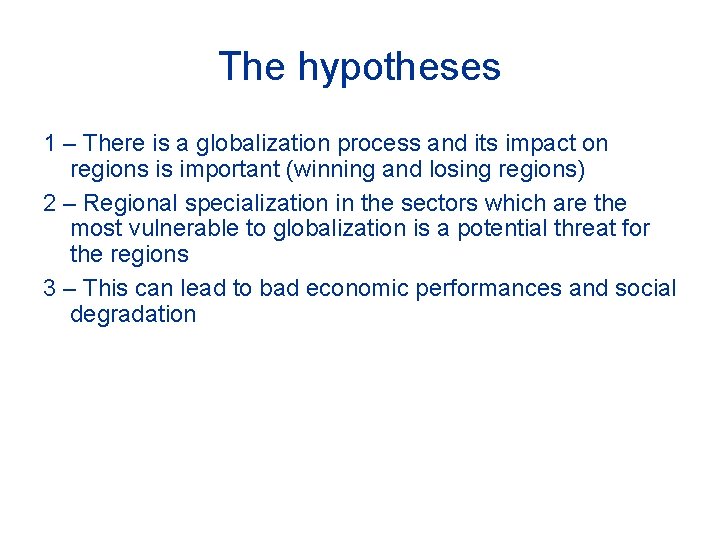 The hypotheses

1 – There is a globalization process and its impact on regions is important (winning and losing regions)

2 – Regional specialization in the sectors which are the most vulnerable to globalization is a potential threat for the regions

3 – This can lead to bad economic performances and social degradation